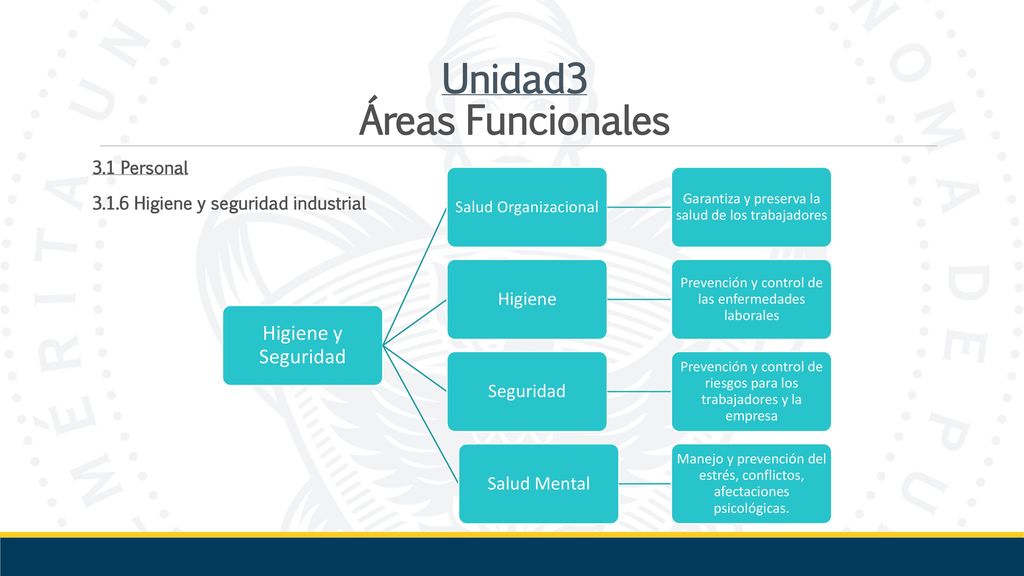 Unidad3
Áreas Funcionales

3.1 Personal

3.1.6 Higiene y seguridad industrial

Higiene y Seguridad

Salud Organizacional

Garantiza y preserva la salud de los trabajadores

Higiene

Prevención y control de las enfermedades laborales

Seguridad

Prevención y control de riesgos para los trabajadores y la empresa

Salud Mental

Manejo y prevención del estrés, conflictos, afectaciones psicológicas.